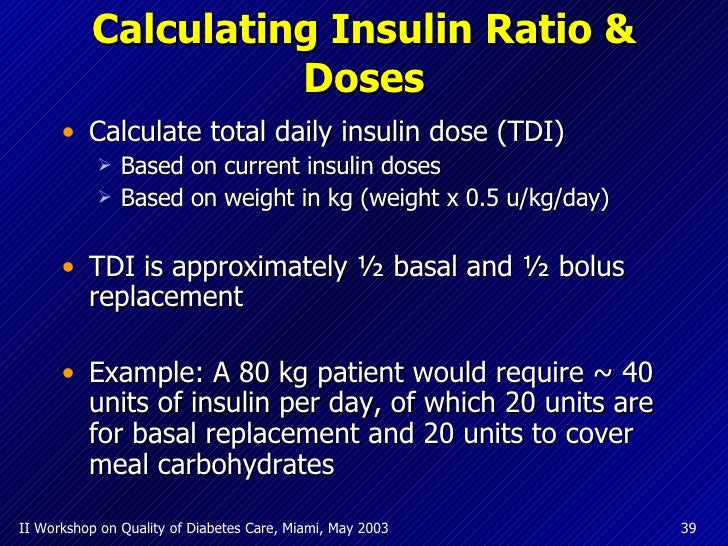 Calculating Insulin Ratio & Doses

• Calculate total daily insulin dose (TDI)
  ➢ Based on current insulin doses
  ➢ Based on weight in kg (weight x 0.5 u/kg/day)

• TDI is approximately ½ basal and ½ bolus replacement

• Example: A 80 kg patient would require ~ 40 units of insulin per day, of which 20 units are for basal replacement and 20 units to cover meal carbohydrates

II Workshop on Quality of Diabetes Care, Miami, May 2003

39